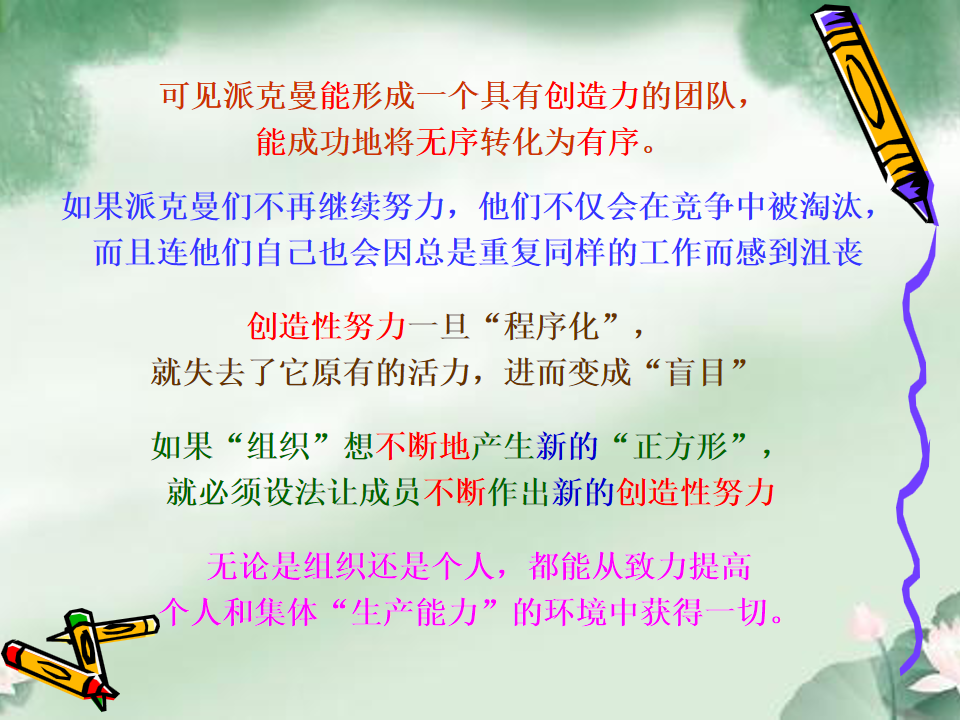 可见派克曼能形成一个具有创造力的团队，
能成功地将无序转化为有序。

如果派克曼们不再继续努力，他们不仅会在竞争中被淘汰，
而且连他们自己也会因总是重复同样的工作而感到沮丧

创造性努力一旦“程序化”，
就失去了它原有的活力，进而变成“盲目”

如果“组织”想不断地产生新的“正方形”，
就必须设法让成员不断作出新的创造性努力

无论是组织还是个人，都能从致力提高
个人和集体“生产能力”的环境中获得一切。